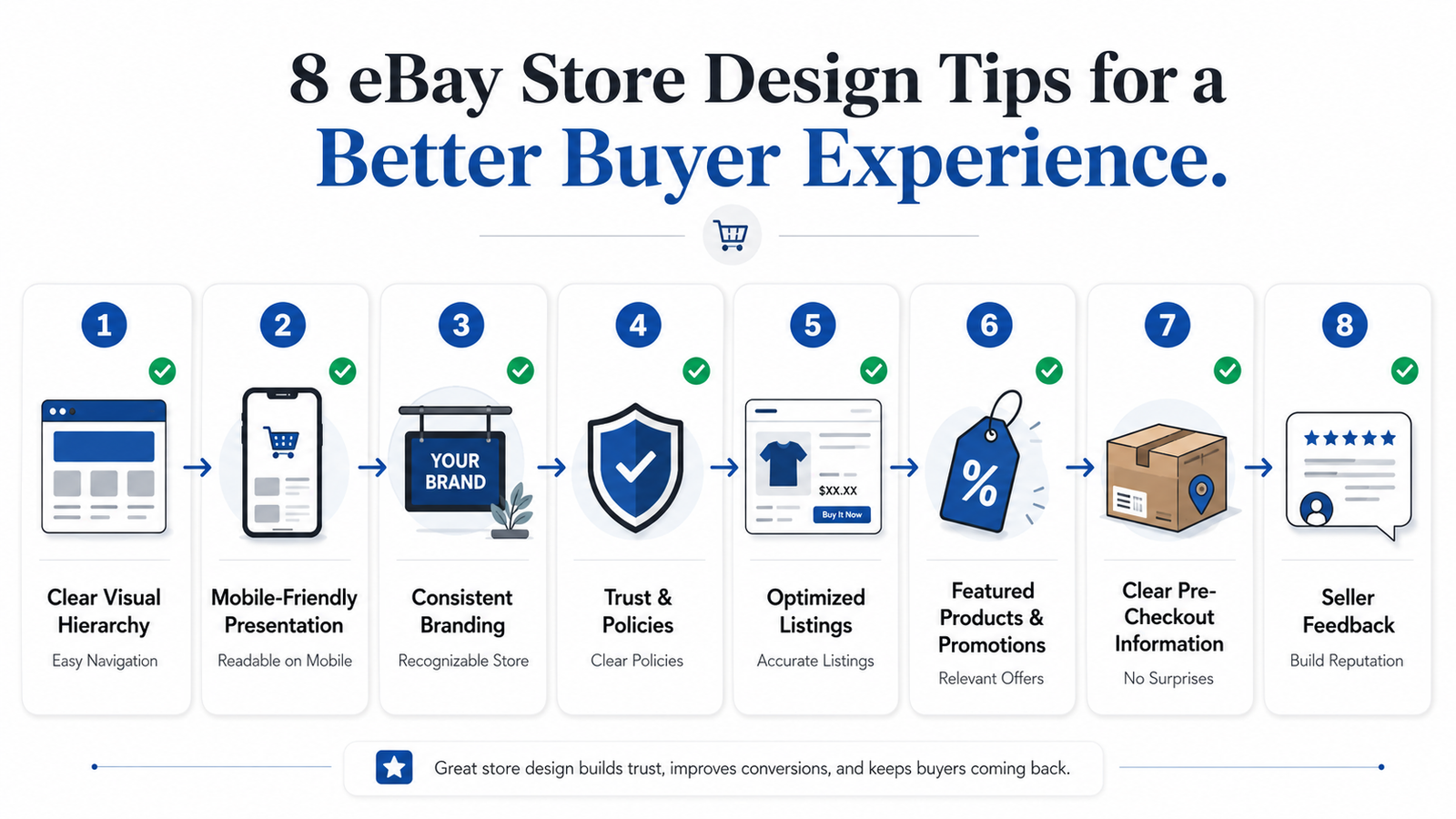 8 eBay Store Design Tips for a
Better Buyer Experience.

1
Clear Visual Hierarchy
Easy Navigation

2
Mobile-Friendly Presentation
Readable on Mobile

3
YOUR BRAND
Consistent Branding
Recognizable Store

4
Trust & Policies
Clear Policies

5
$XX.XX
Buy It Now
Optimized Listings
Accurate Listings

6
%
Featured Products & Promotions
Relevant Offers

7
Clear Pre-Checkout Information
No Surprises

8
Seller Feedback
Build Reputation

Great store design builds trust, improves conversions, and keeps buyers coming back.